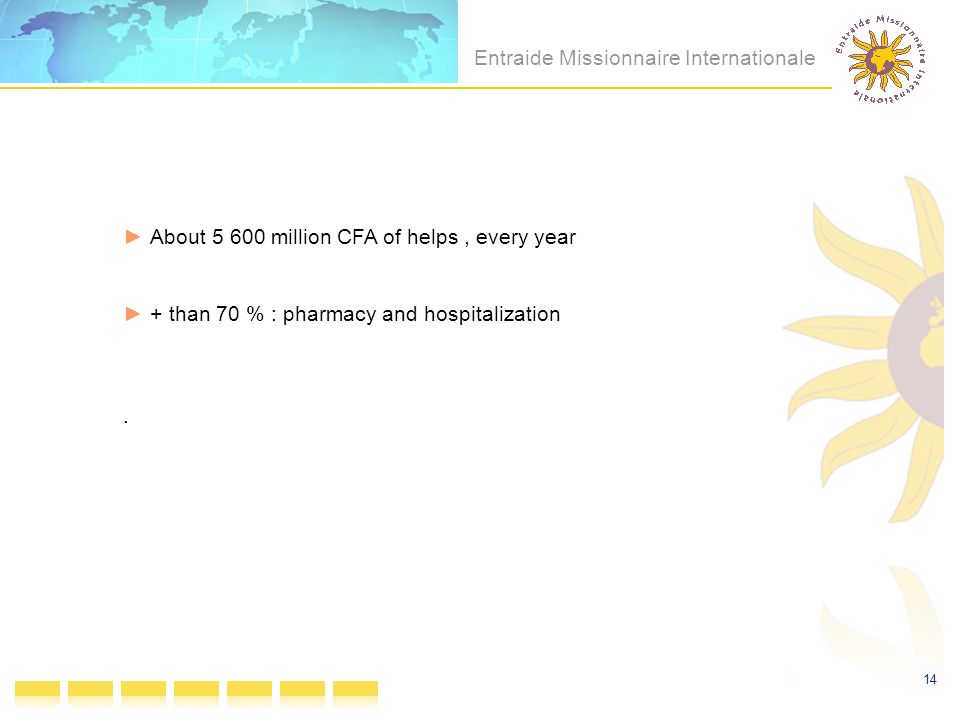 Entraide Missionnaire Internationale

Entraide Missionnaire Internationale

► About 5 600 million CFA of helps , every year

► + than 70 % : pharmacy and hospitalization

.

14